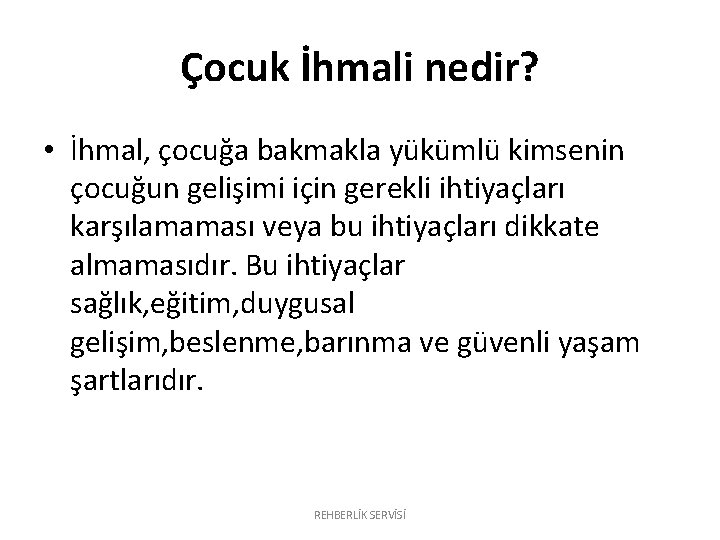 Çocuk İhmali nedir?

• İhmal, çocuğa bakmakla yükümlü kimsenin çocuğun gelişimi için gerekli ihtiyaçları karşılamaması veya bu ihtiyaçları dikkate almamasıdır. Bu ihtiyaçlar sağlık,eğitim,duygusal gelişim,beslenme,barınma ve güvenli yaşam şartlarıdır.

REHBERLİK SERVİSİ